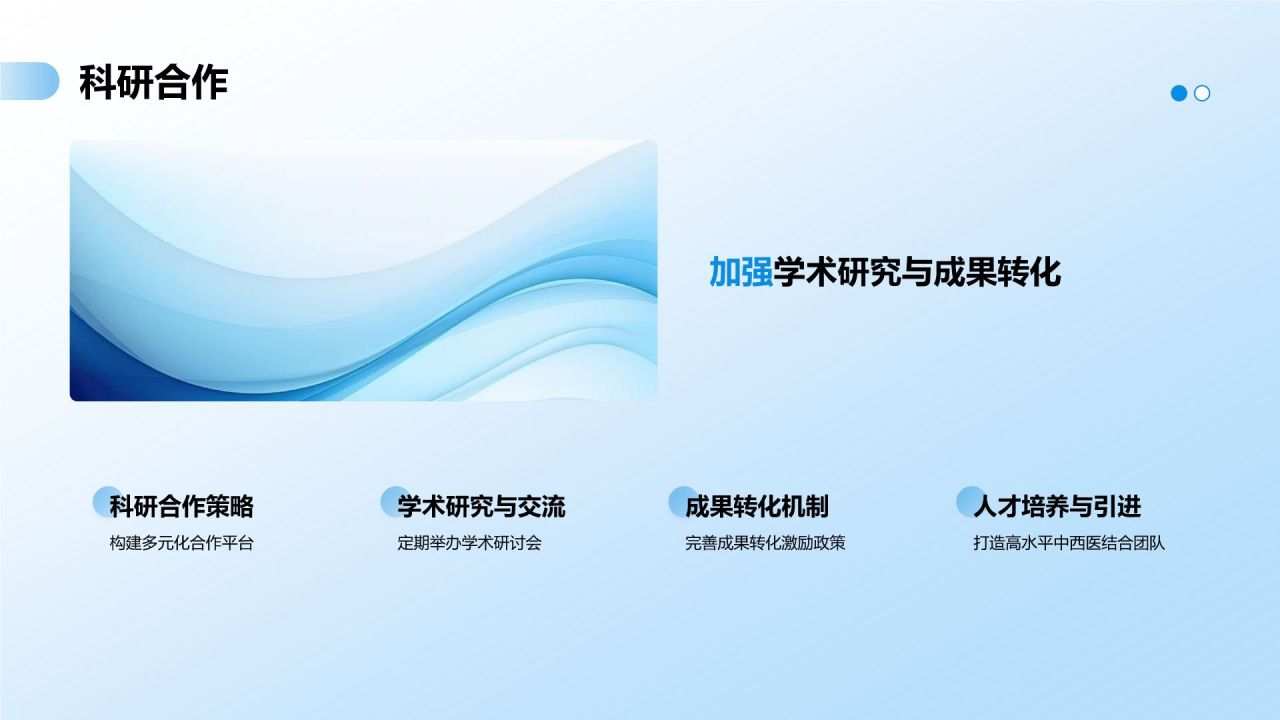 科研合作

加强学术研究与成果转化

科研合作策略
构建多元化合作平台

学术研究与交流
定期举办学术研讨会

成果转化机制
完善成果转化激励政策

人才培养与引进
打造高水平中西医结合团队